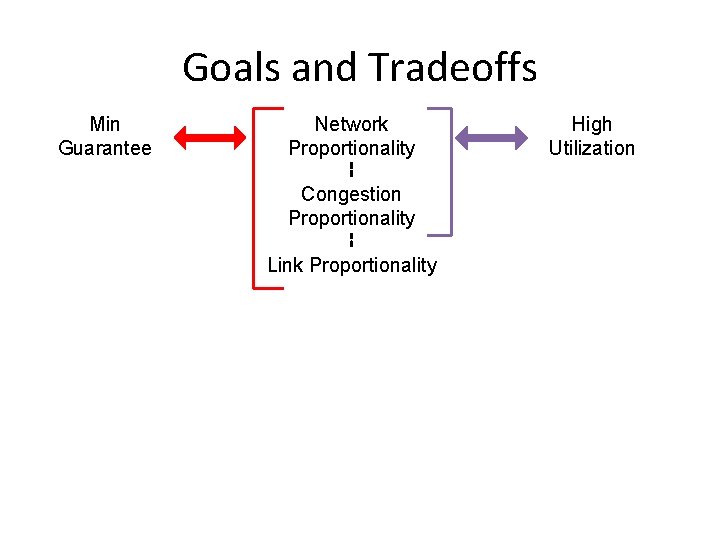 Goals and Tradeoffs

Min Guarantee

Network Proportionality

Congestion Proportionality

Link Proportionality

High Utilization